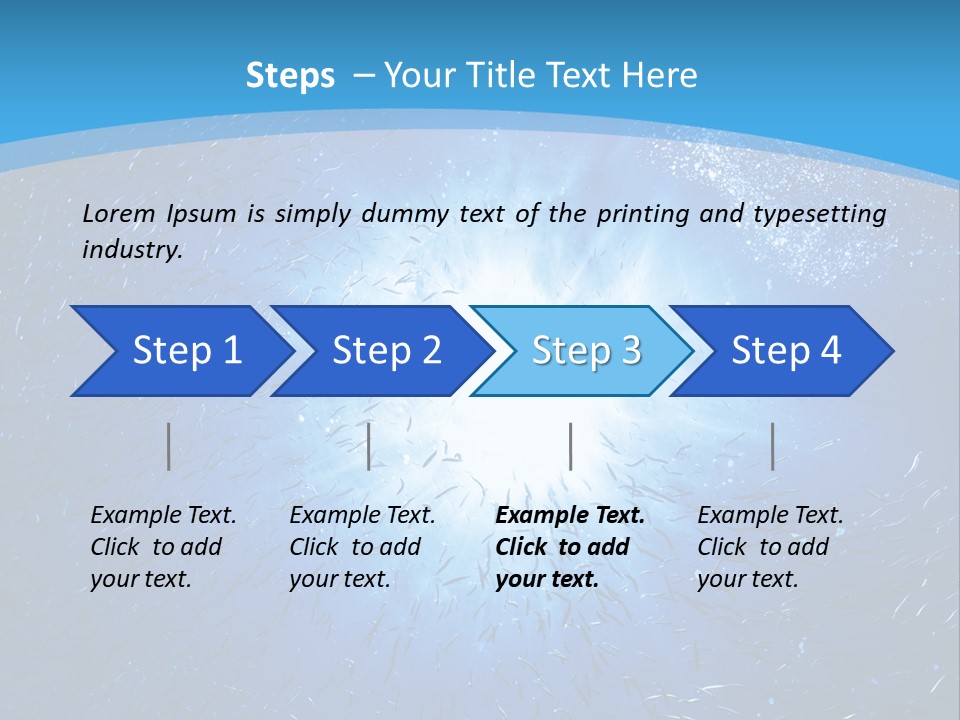 Steps – Your Title Text Here

Lorem Ipsum is simply dummy text of the printing and typesetting industry.

Step 1

Step 2

Step 3

Step 4

Example Text. Click to add your text.

Example Text. Click to add your text.

Example Text. Click to add your text.

Example Text. Click to add your text.